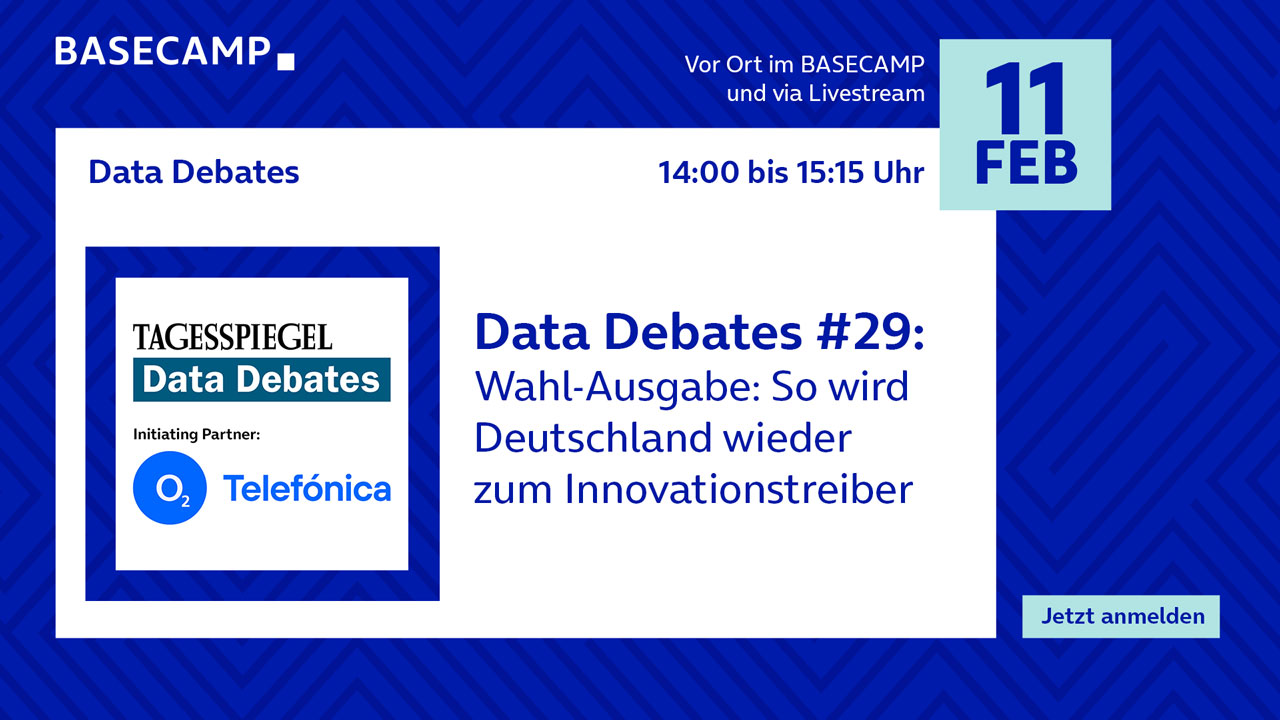 BASECAMP

Vor Ort im BASECAMP und via Livestream

11 FEB

Data Debates

14:00 bis 15:15 Uhr

TAGESSPIEGEL
Data Debates
Initiating Partner:
$O_2$ Telefónica

Data Debates #29:
Wahl-Ausgabe: So wird Deutschland wieder zum Innovationstreiber

Jetzt anmelden